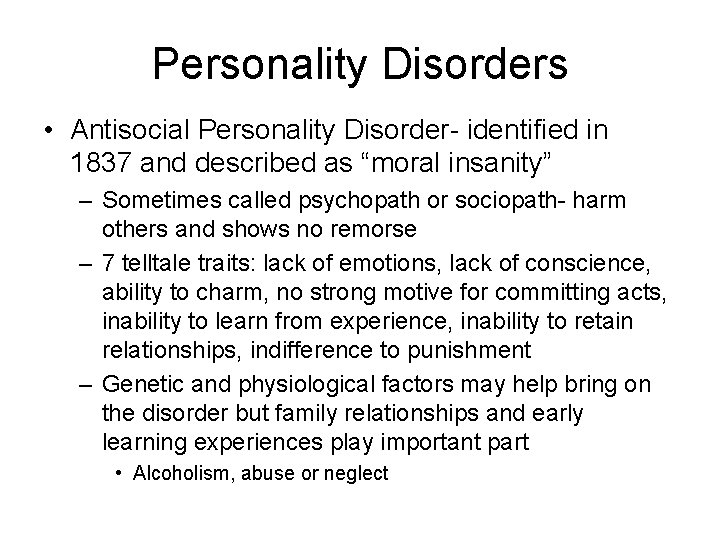 Personality Disorders

• Antisocial Personality Disorder- identified in 1837 and described as “moral insanity”

– Sometimes called psychopath or sociopath- harm others and shows no remorse

– 7 telltale traits: lack of emotions, lack of conscience, ability to charm, no strong motive for committing acts, inability to learn from experience, inability to retain relationships, indifference to punishment

– Genetic and physiological factors may help bring on the disorder but family relationships and early learning experiences play important part

• Alcoholism, abuse or neglect